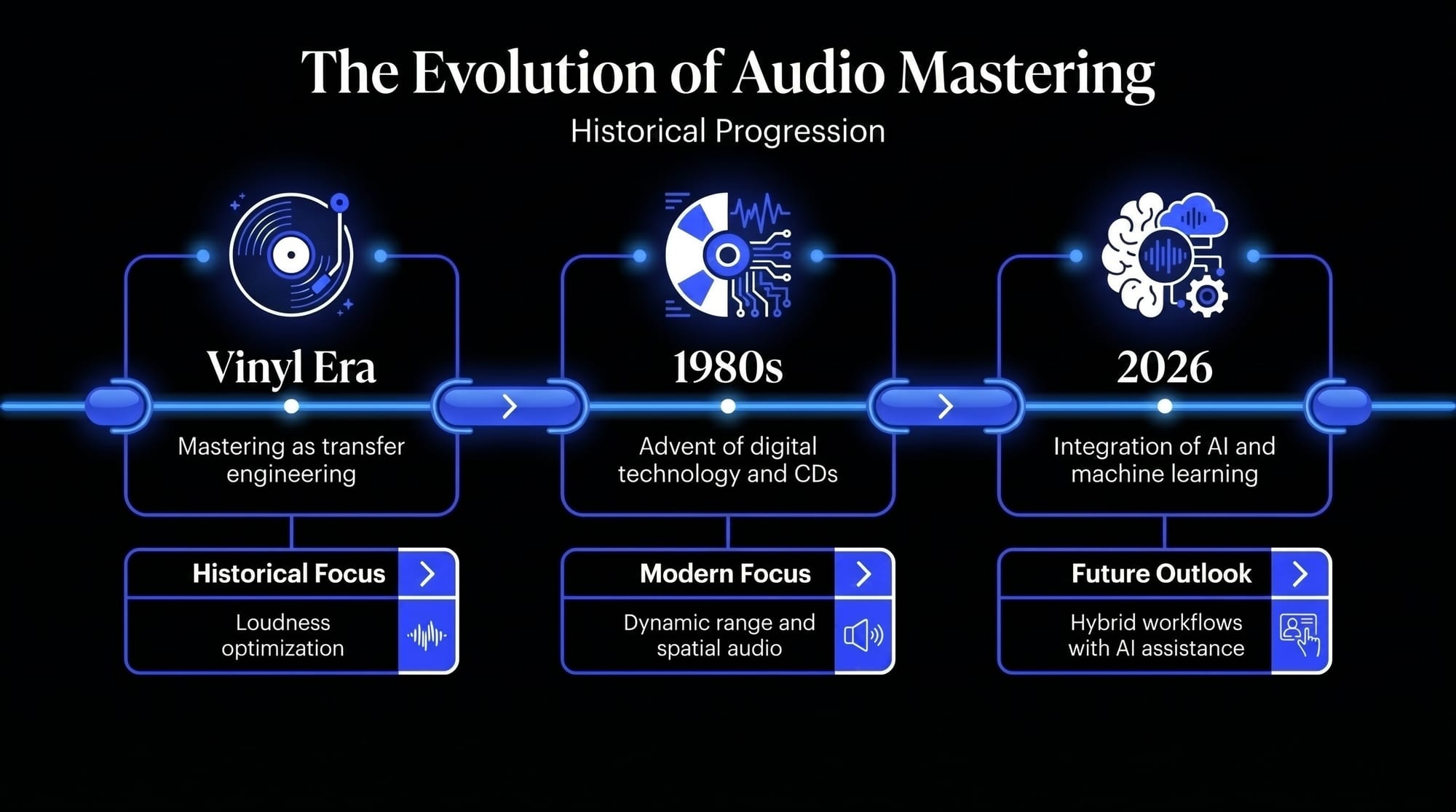 The Evolution of Audio Mastering

Historical Progression

Vinyl Era

Mastering as transfer engineering

Historical Focus

Loudness optimization

1980s

Advent of digital technology and CDs

Modern Focus

Dynamic range and spatial audio

2026

Integration of AI and machine learning

Future Outlook

Hybrid workflows with AI assistance